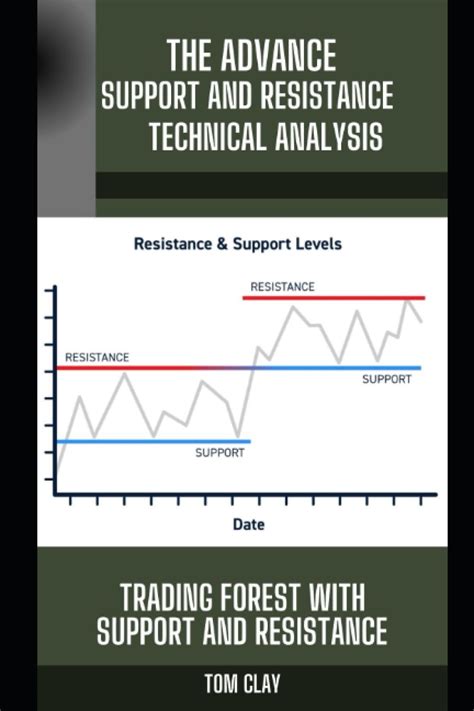 THE ADVANCE
SUPPORT AND RESISTANCE
TECHNICAL ANALYSIS

Resistance & Support Levels

RESISTANCE

RESISTANCE

SUPPORT

SUPPORT

Date

TRADING FOREST WITH
SUPPORT AND RESISTANCE

TOM CLAY